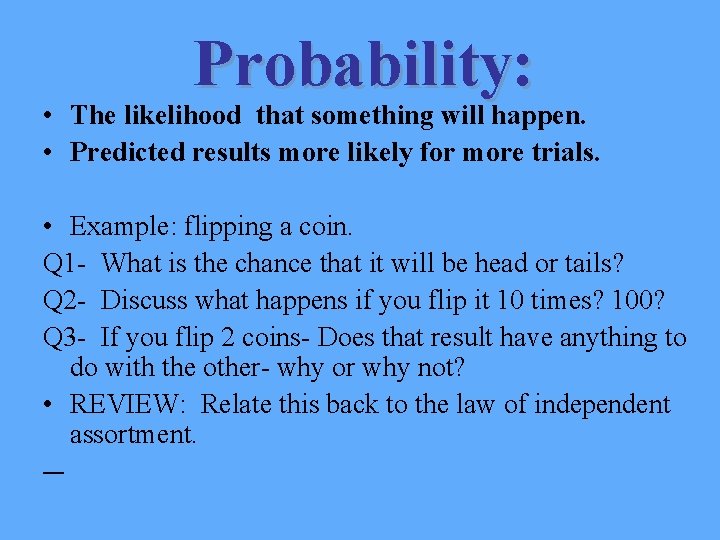 Probability:

• The likelihood that something will happen.
• Predicted results more likely for more trials.

• Example: flipping a coin.
Q1- What is the chance that it will be head or tails?
Q2- Discuss what happens if you flip it 10 times? 100?
Q3- If you flip 2 coins- Does that result have anything to do with the other- why or why not?
• REVIEW: Relate this back to the law of independent assortment.
–